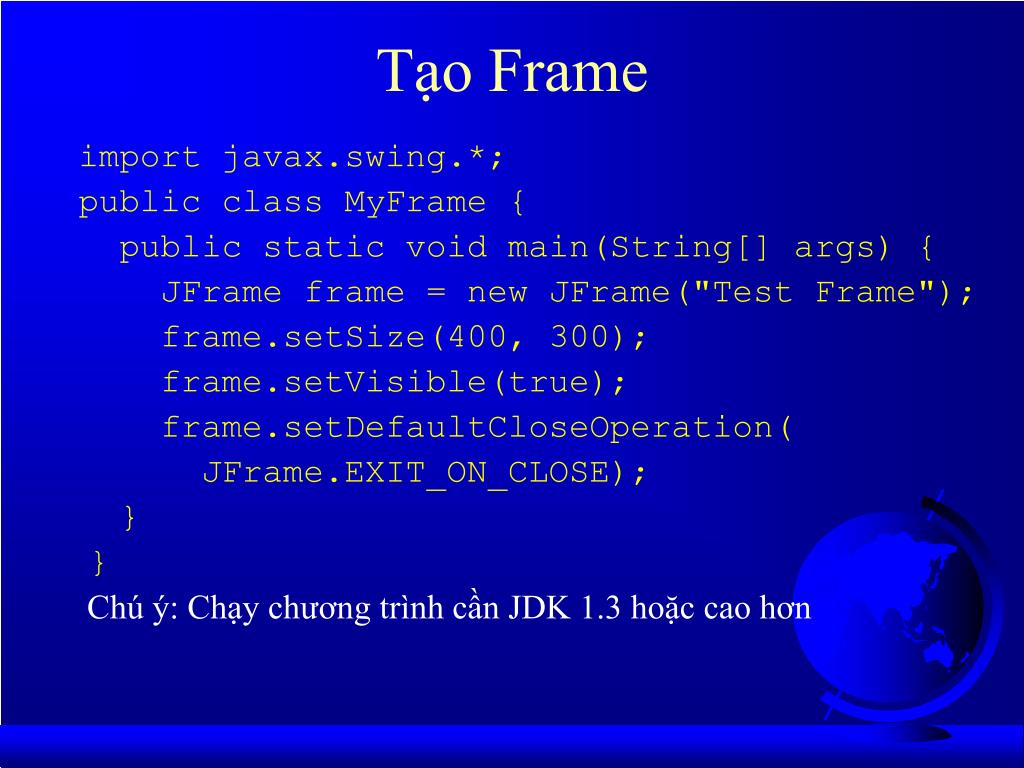 Tạo Frame

import javax.swing.*;
public class MyFrame {
  public static void main(String[] args) {
    JFrame frame = new JFrame("Test Frame");
    frame.setSize(400, 300);
    frame.setVisible(true);
    frame.setDefaultCloseOperation(
      JFrame.EXIT_ON_CLOSE);
  }
}

Chú ý: Chạy chương trình cần JDK 1.3 hoặc cao hơn